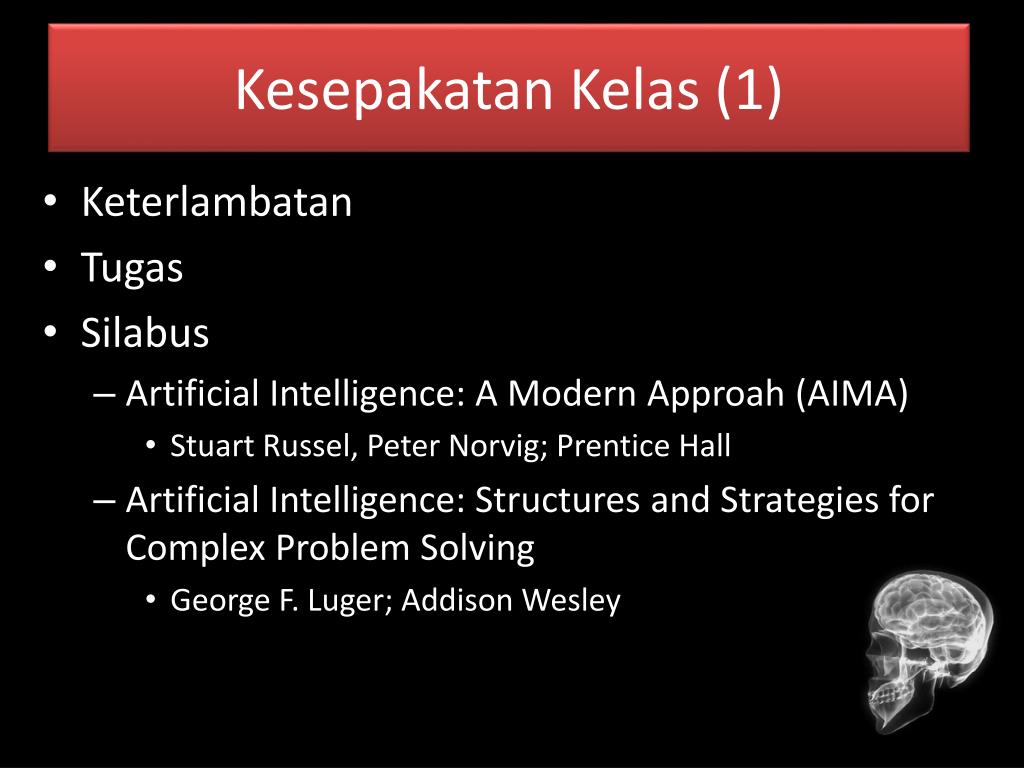 Kesepakatan Kelas (1)

• Keterlambatan
• Tugas
• Silabus
– Artificial Intelligence: A Modern Approah (AIMA)
• Stuart Russel, Peter Norvig; Prentice Hall
– Artificial Intelligence: Structures and Strategies for Complex Problem Solving
• George F. Luger; Addison Wesley